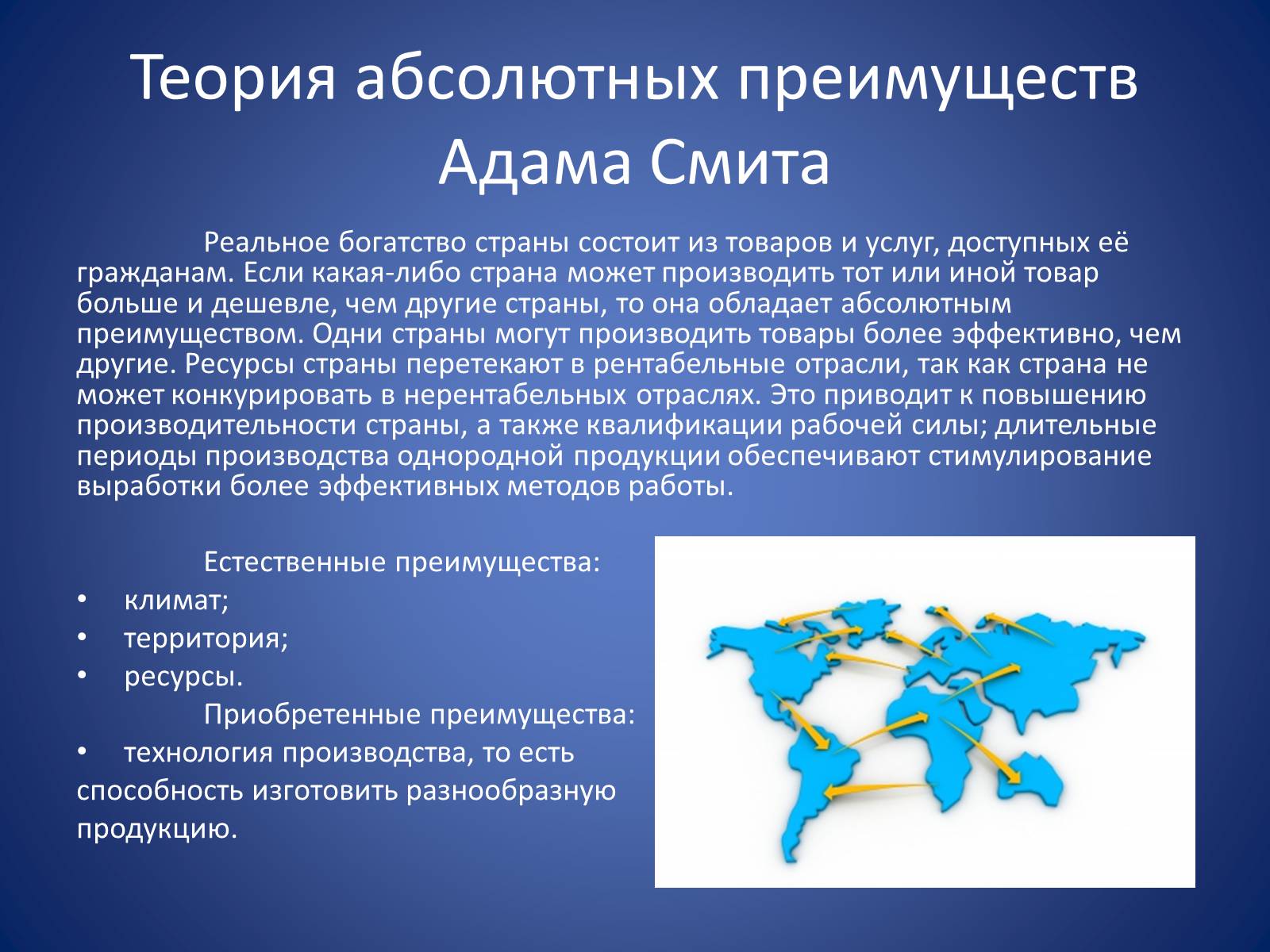 Теория абсолютных преимуществ Адама Смита

Реальное богатство страны состоит из товаров и услуг, доступных её гражданам. Если какая-либо страна может производить тот или иной товар больше и дешевле, чем другие страны, то она обладает абсолютным преимуществом. Одни страны могут производить товары более эффективно, чем другие. Ресурсы страны перетекают в рентабельные отрасли, так как страна не может конкурировать в нерентабельных отраслях. Это приводит к повышению производительности страны, а также квалификации рабочей силы; длительные периоды производства однородной продукции обеспечивают стимулирование выработки более эффективных методов работы.

Естественные преимущества:
• климат;
• территория;
• ресурсы.
Приобретенные преимущества:
• технология производства, то есть способность изготовить разнообразную продукцию.